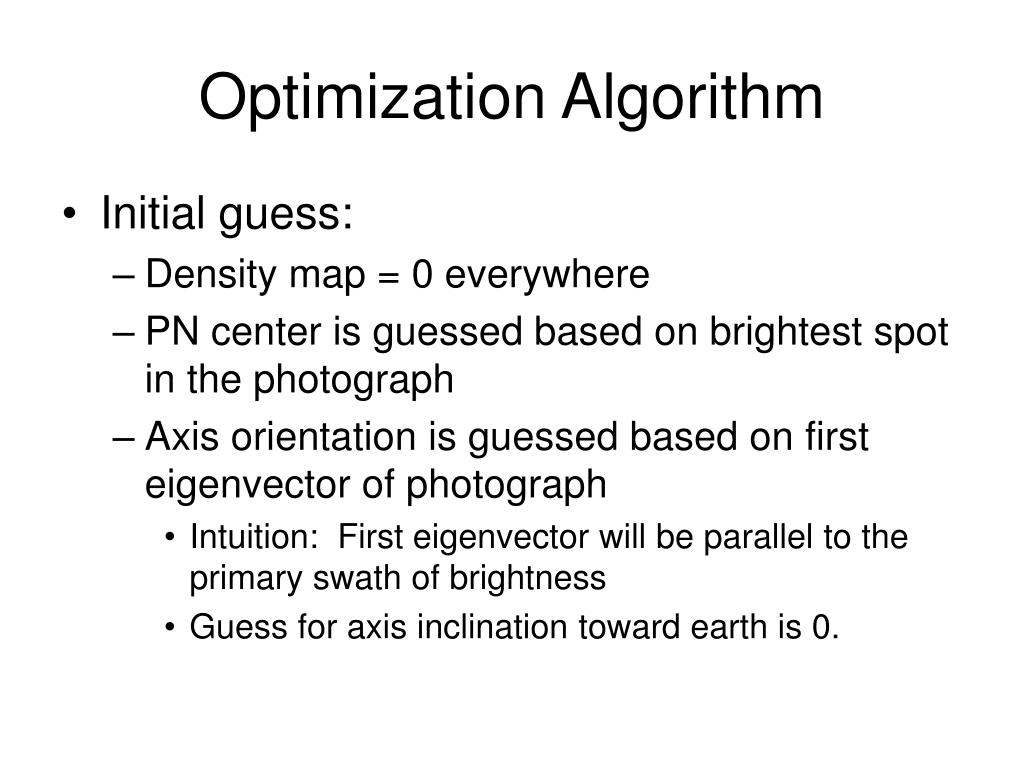 Optimization Algorithm

• Initial guess:
– Density map = 0 everywhere
– PN center is guessed based on brightest spot in the photograph
– Axis orientation is guessed based on first eigenvector of photograph
• Intuition: First eigenvector will be parallel to the primary swath of brightness
• Guess for axis inclination toward earth is 0.